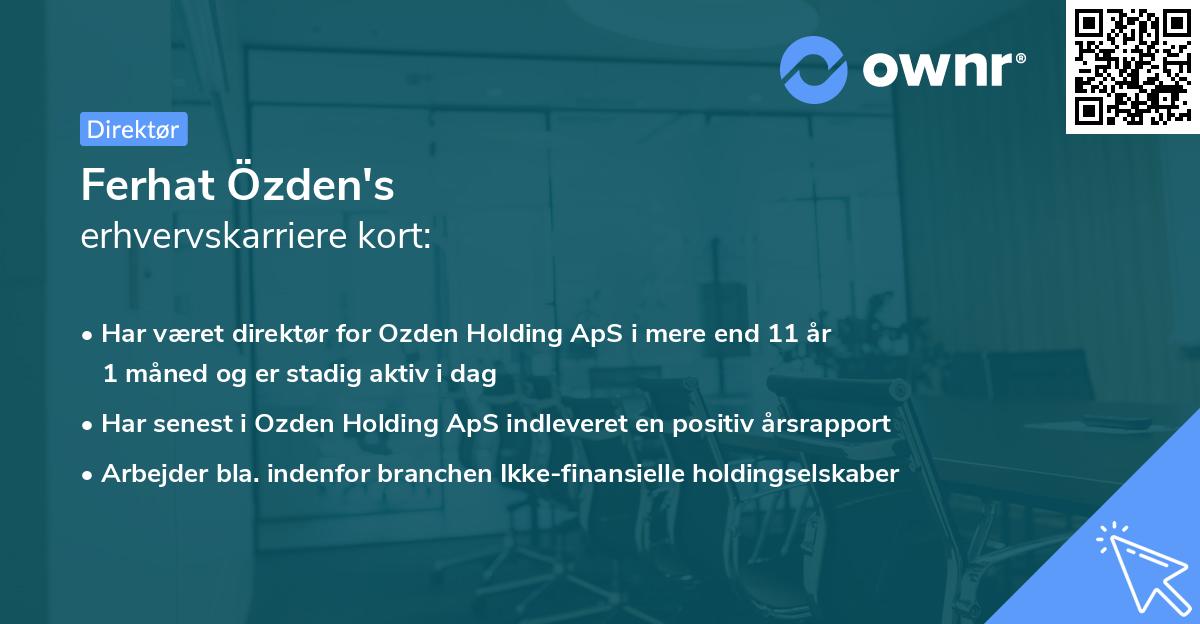 ownr®

Direktør

Ferhat Özden's
erhvervskarriere kort:

• Har været direktør for Ozden Holding ApS i mere end 11 år 1 måned og er stadig aktiv i dag
• Har senest i Ozden Holding ApS indleveret en positiv årsrapport
• Arbejder bla. indenfor branchen Ikke-finansielle holdingselskaber